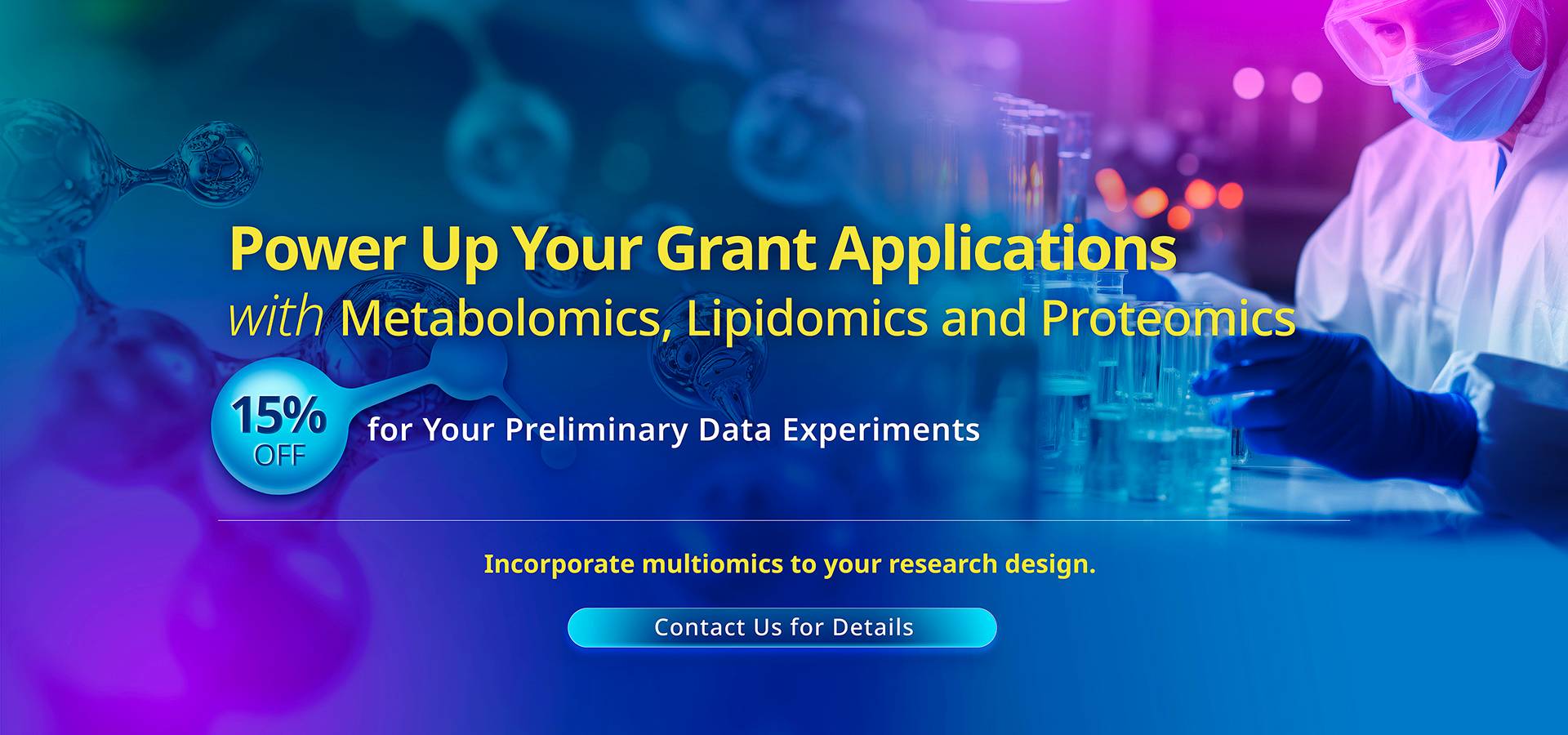 Power Up Your Grant Applications
with Metabolomics, Lipidomics and Proteomics

15% OFF for Your Preliminary Data Experiments

Incorporate multiomics to your research design.

Contact Us for Details